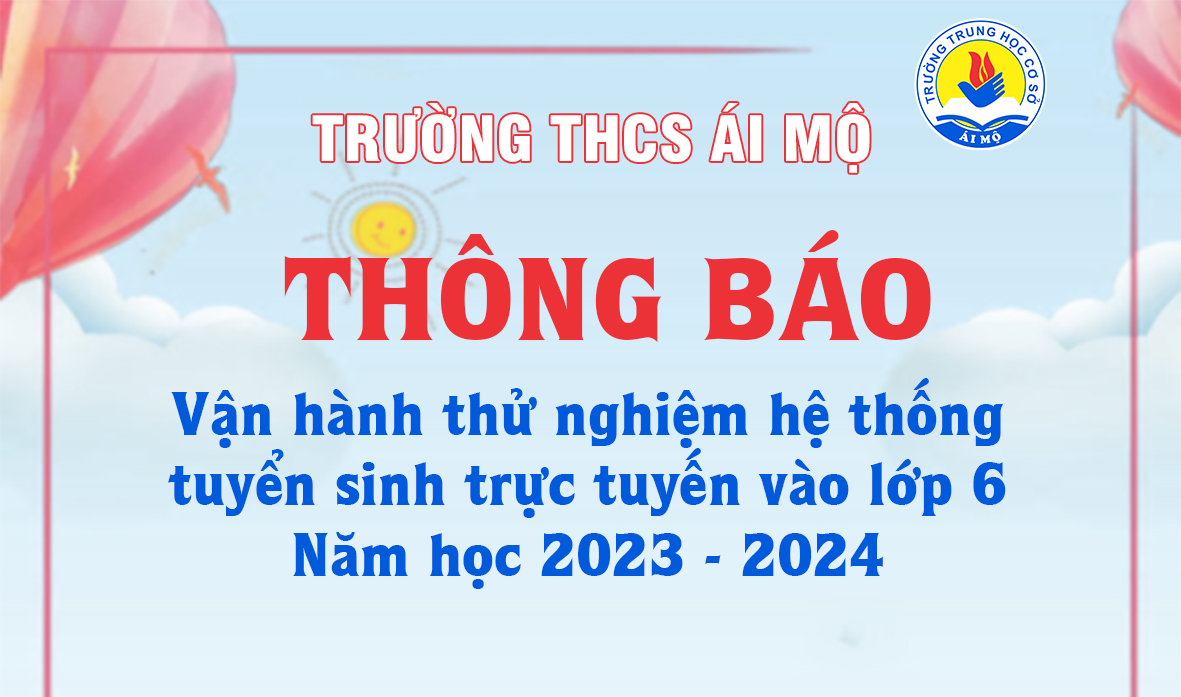 TRƯỜNG THCS ÁI MỘ

TRƯỜNG TRUNG HỌC CƠ SỞ
ÁI MỘ

THÔNG BÁO

Vận hành thử nghiệm hệ thống tuyển sinh trực tuyến vào lớp 6
Năm học 2023 - 2024